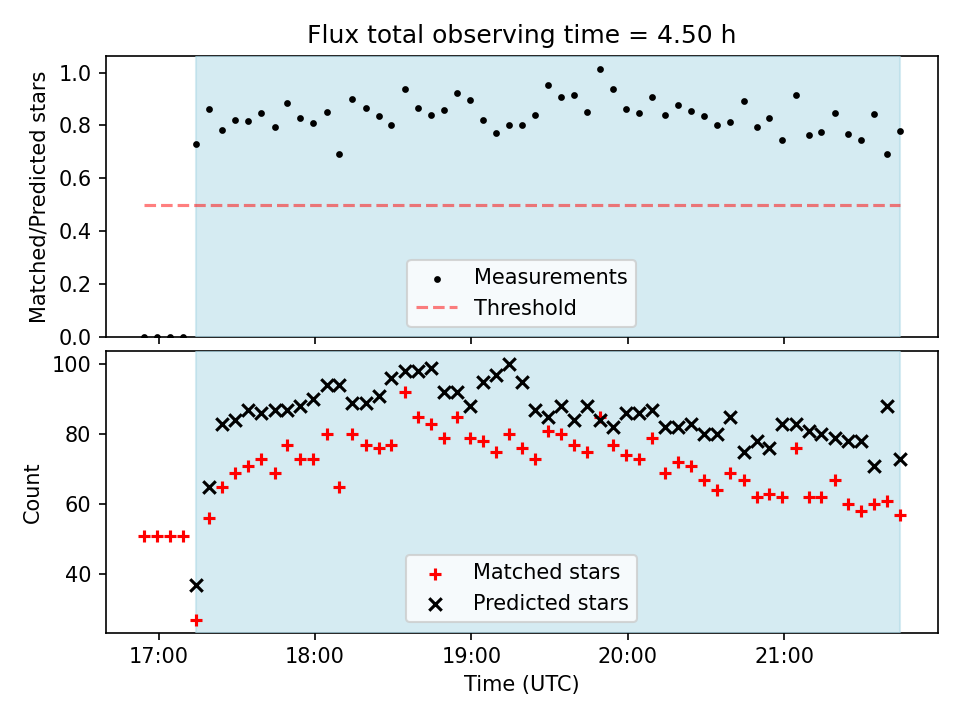 Flux total observing time = 4.50 h

Matched/Predicted stars

1.0
0.8
0.6
0.4
0.2
0.0

Measurements
Threshold

Count

100
80
60
40

Matched stars
Predicted stars

17:00
18:00
19:00
20:00
21:00

Time (UTC)